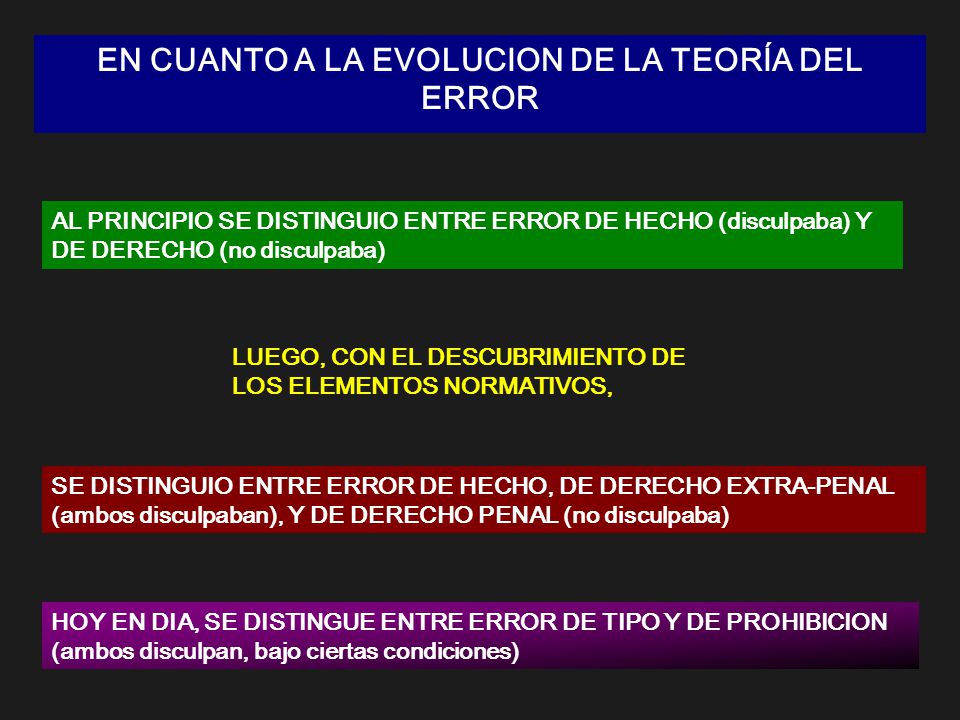 EN CUANTO A LA EVOLUCION DE LA TEORÍA DEL ERROR

AL PRINCIPIO SE DISTINGUIO ENTRE ERROR DE HECHO (disculpaba) Y DE DERECHO (no disculpaba)

LUEGO, CON EL DESCUBRIMIENTO DE LOS ELEMENTOS NORMATIVOS,

SE DISTINGUIO ENTRE ERROR DE HECHO, DE DERECHO EXTRA-PENAL (ambos disculpaban), Y DE DERECHO PENAL (no disculpaba)

HOY EN DIA, SE DISTINGUE ENTRE ERROR DE TIPO Y DE PROHIBICION (ambos disculpan, bajo ciertas condiciones)